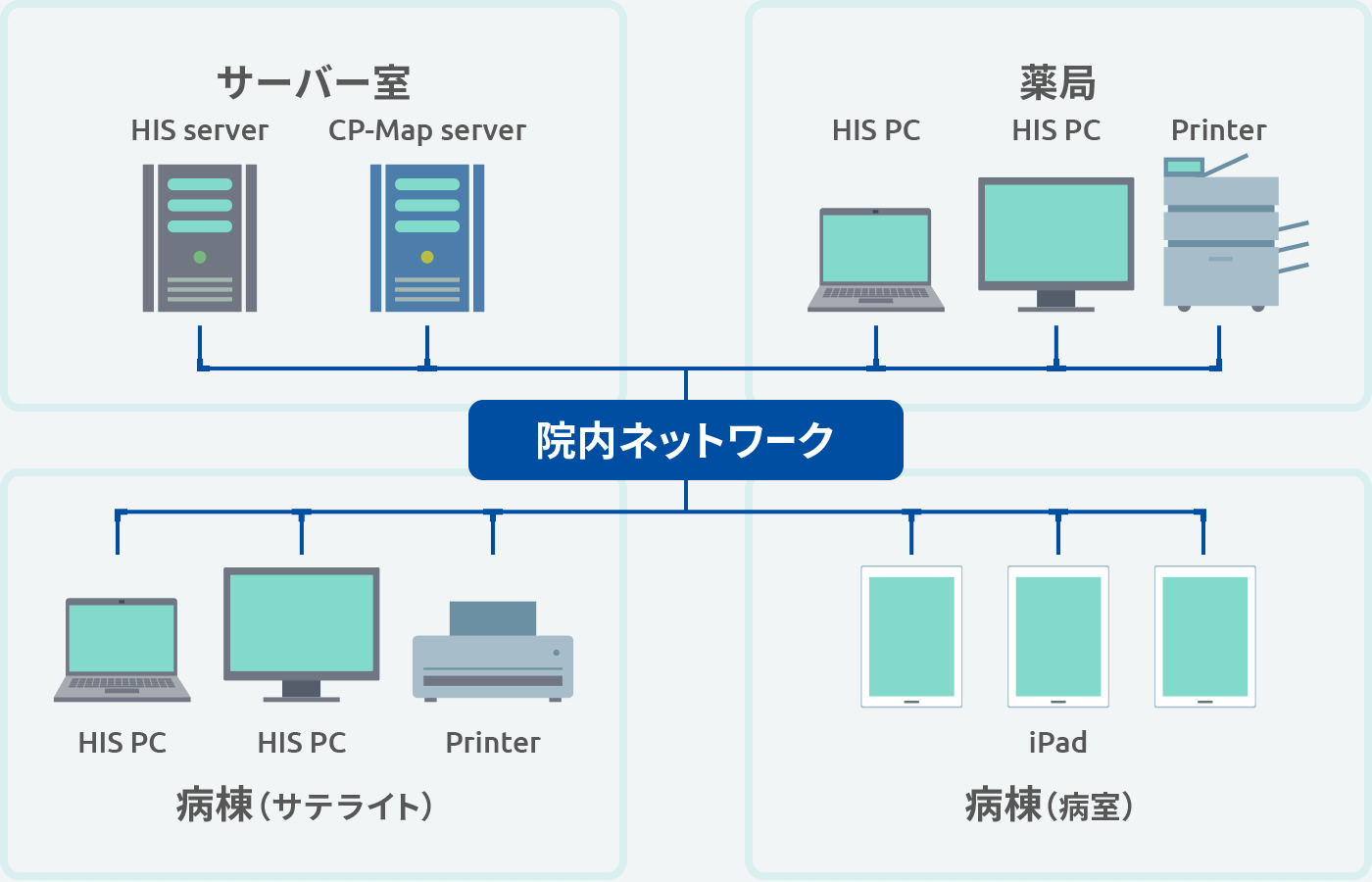 サーバー室

HIS server

CP-Map server

薬局

HIS PC

HIS PC

Printer

院内ネットワーク

HIS PC

HIS PC

Printer

病棟（サテライト）

iPad

病棟（病室）